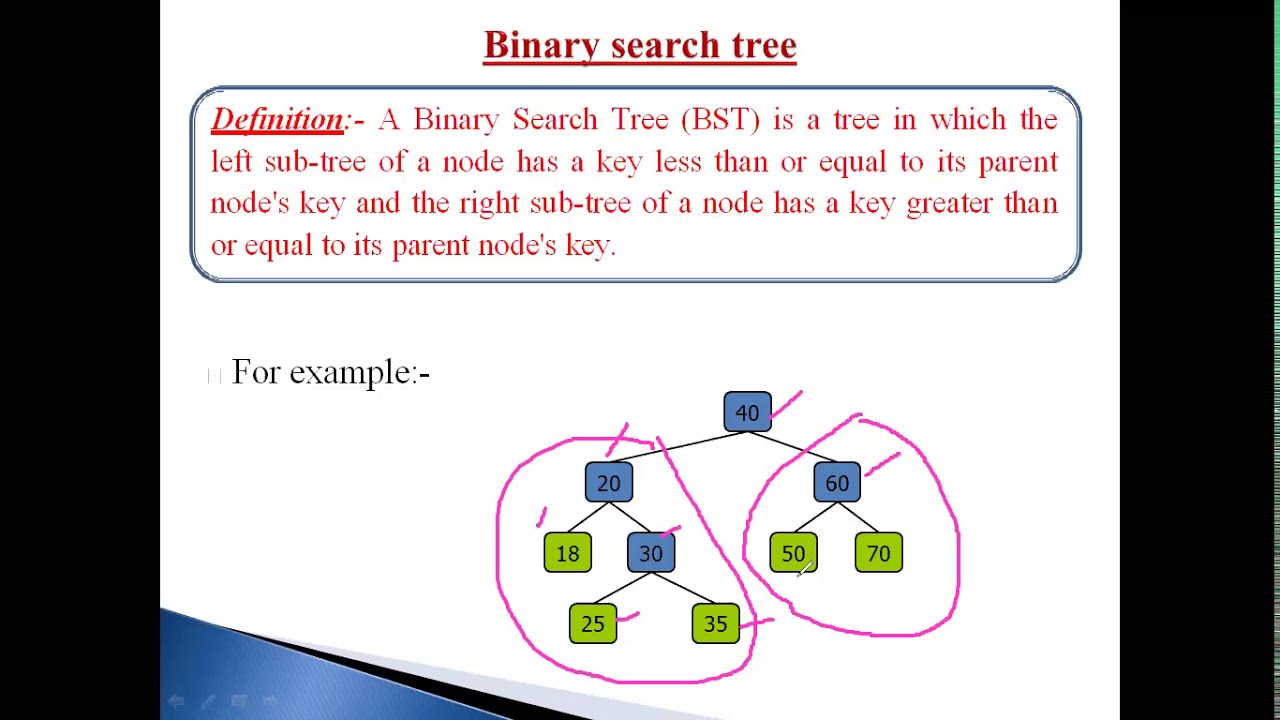 Binary search tree

Definition:- A Binary Search Tree (BST) is a tree in which the left sub-tree of a node has a key less than or equal to its parent node's key and the right sub-tree of a node has a key greater than or equal to its parent node's key.

For example:-

40
20
60
18
30
50
70
25
35